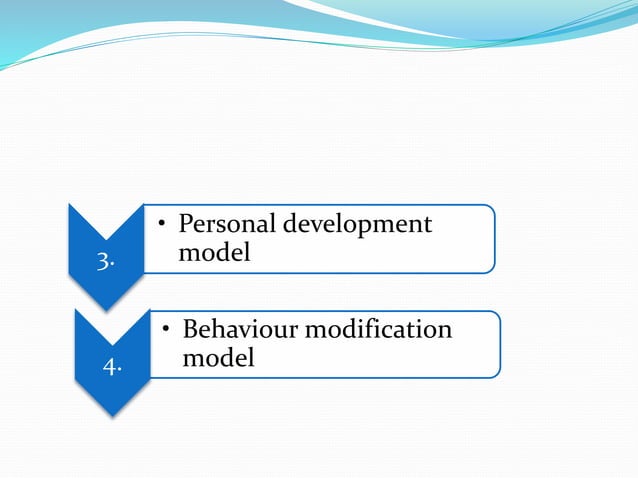 3.

• Personal development model

4.

• Behaviour modification model